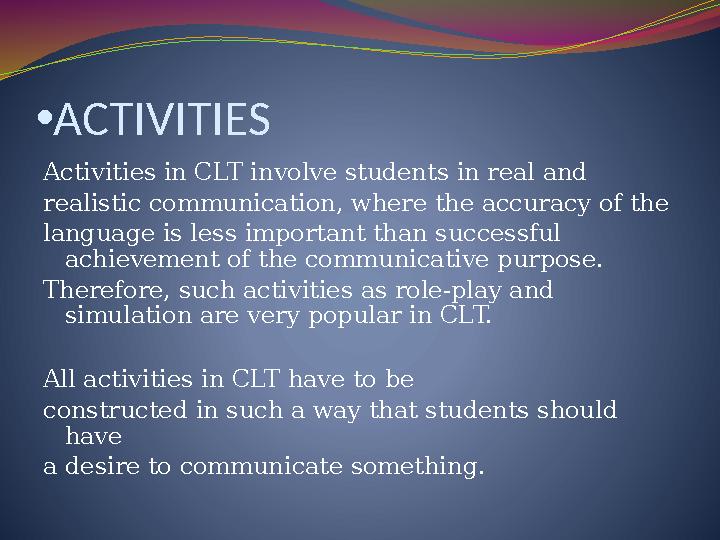 •ACTIVITIES

Activities in CLT involve students in real and

realistic communication, where the accuracy of the

language is less important than successful achievement of the communicative purpose.

Therefore, such activities as role-play and simulation are very popular in CLT.

All activities in CLT have to be

constructed in such a way that students should have

a desire to communicate something.